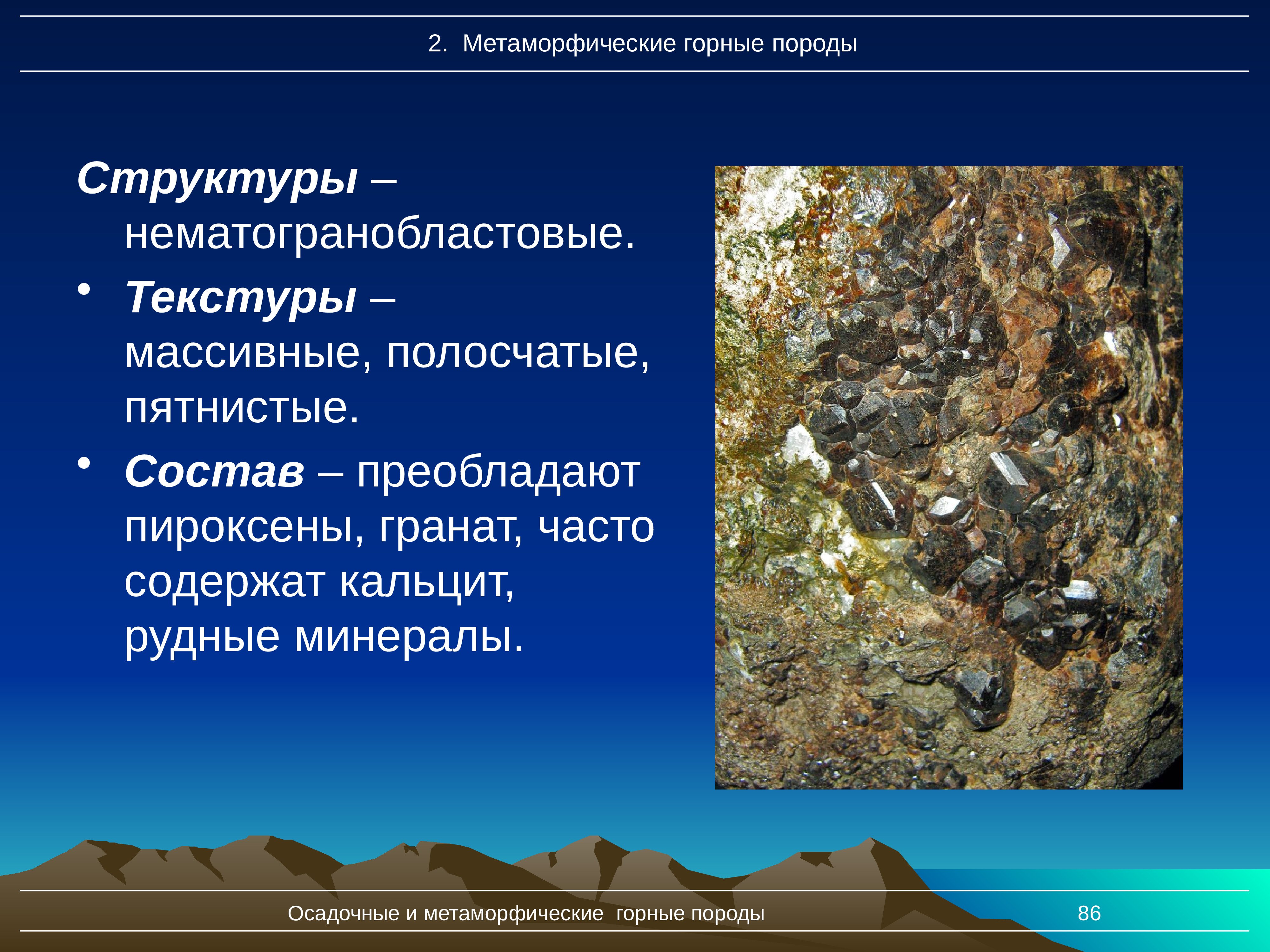 2. Метаморфические горные породы

Структуры – нематогранобластовые.

• Текстуры – массивные, полосчатые, пятнистые.

• Состав – преобладают пироксены, гранат, часто содержат кальцит, рудные минералы.

Осадочные и метаморфические горные породы

86